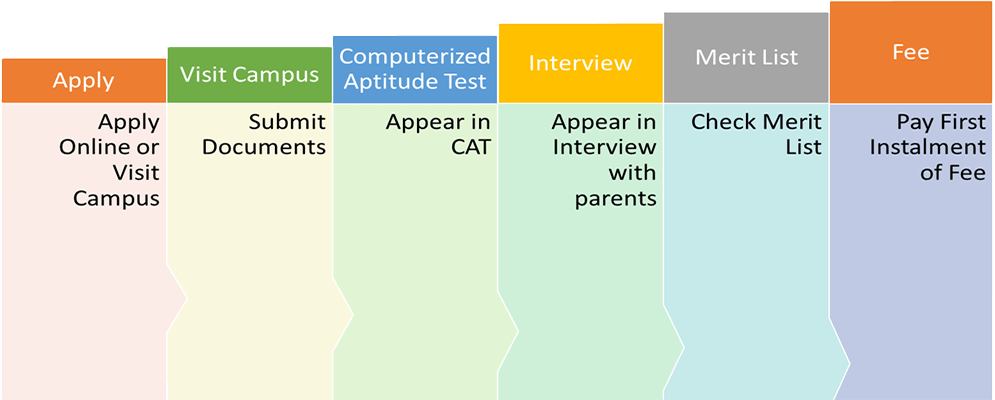 Apply

Apply Online or Visit Campus

Visit Campus

Submit Documents

Computerized Aptitude Test

Appear in CAT

Interview

Appear in Interview with parents

Merit List

Check Merit List

Fee

Pay First Instalment of Fee